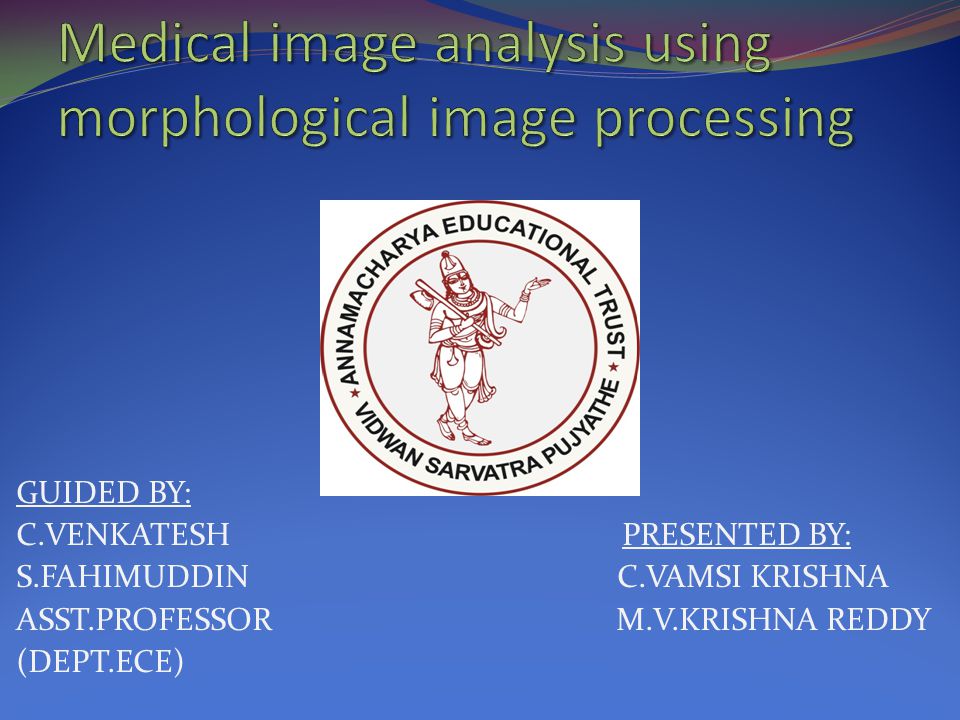 Medical image analysis using morphological image processing

ANNAMACHARYA EDUCATIONAL TRUST
VIDWAN SARVATRA PUJYATHE

GUIDED BY:
C.VENKATESH
S.FAHIMUDDIN
ASST.PROFESSOR
(DEPT.ECE)

PRESENTED BY:
C.VAMSI KRISHNA
M.V.KRISHNA REDDY